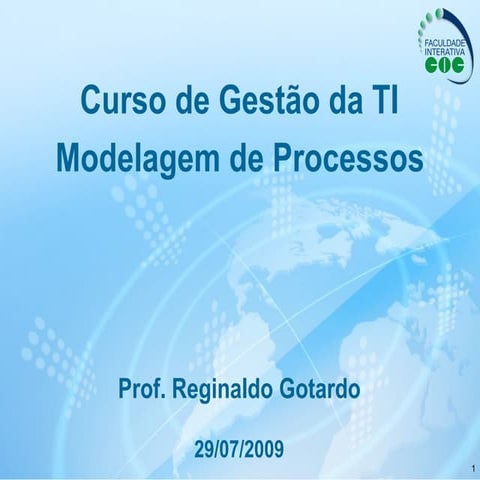 FACULDADE INTERATIVA COC

Curso de Gestão da TI
Modelagem de Processos

Prof. Reginaldo Gotardo

29/07/2009

1